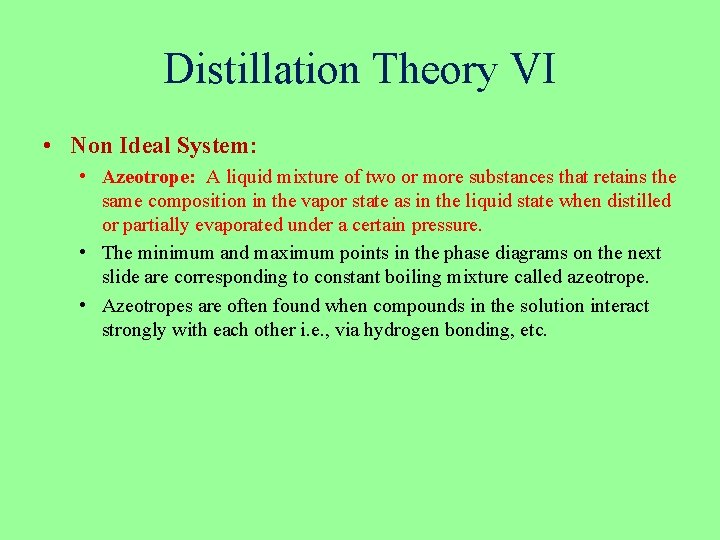 Distillation Theory VI

• Non Ideal System:

• Azeotrope: A liquid mixture of two or more substances that retains the same composition in the vapor state as in the liquid state when distilled or partially evaporated under a certain pressure.

• The minimum and maximum points in the phase diagrams on the next slide are corresponding to constant boiling mixture called azeotrope.

• Azeotropes are often found when compounds in the solution interact strongly with each other i.e., via hydrogen bonding, etc.